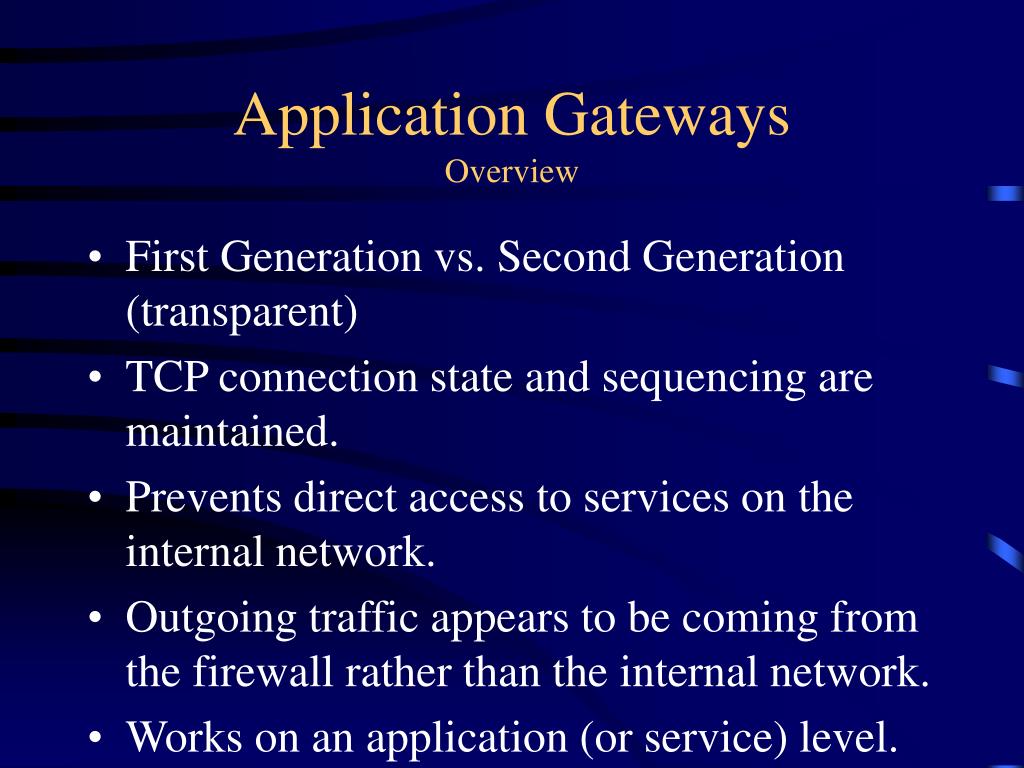 Application Gateways
Overview

• First Generation vs. Second Generation (transparent)
• TCP connection state and sequencing are maintained.
• Prevents direct access to services on the internal network.
• Outgoing traffic appears to be coming from the firewall rather than the internal network.
• Works on an application (or service) level.